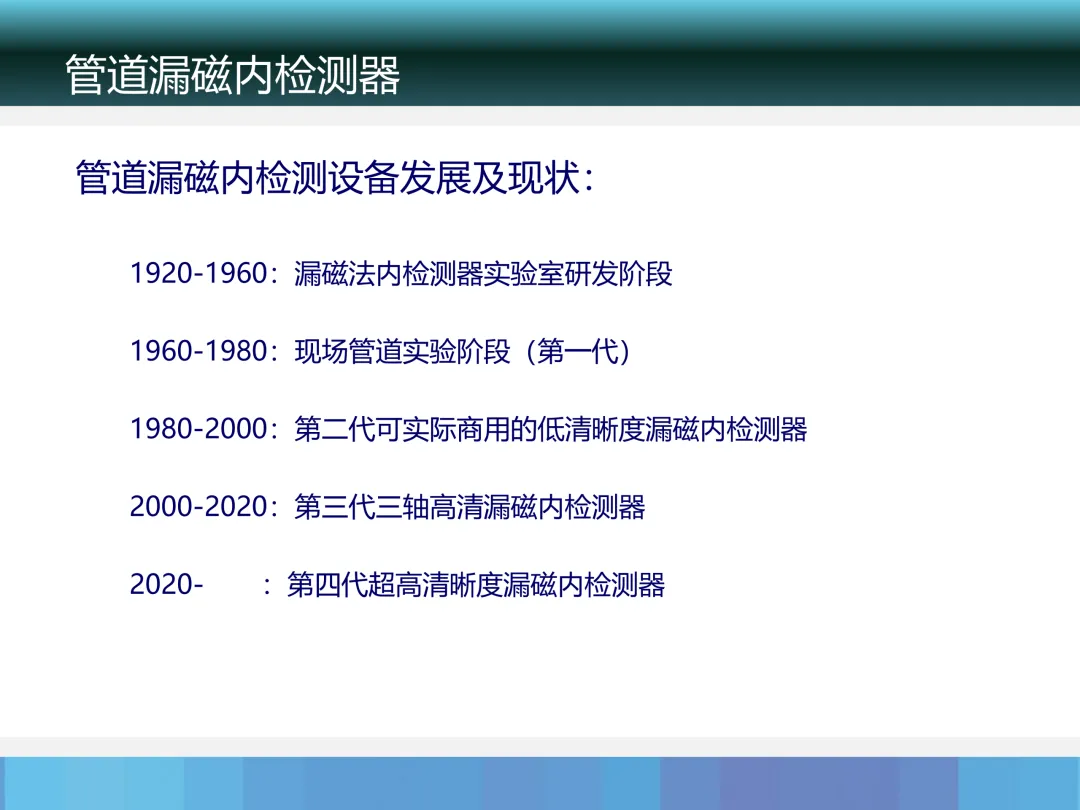 管道漏磁内检测器

管道漏磁内检测设备发展及现状：

1920-1960：漏磁法内检测器实验室研发阶段

1960-1980：现场管道实验阶段（第一代）

1980-2000：第二代可实际商用的低清晰度漏磁内检测器

2000-2020：第三代三轴高清漏磁内检测器

2020-　　：第四代超高清晰度漏磁内检测器